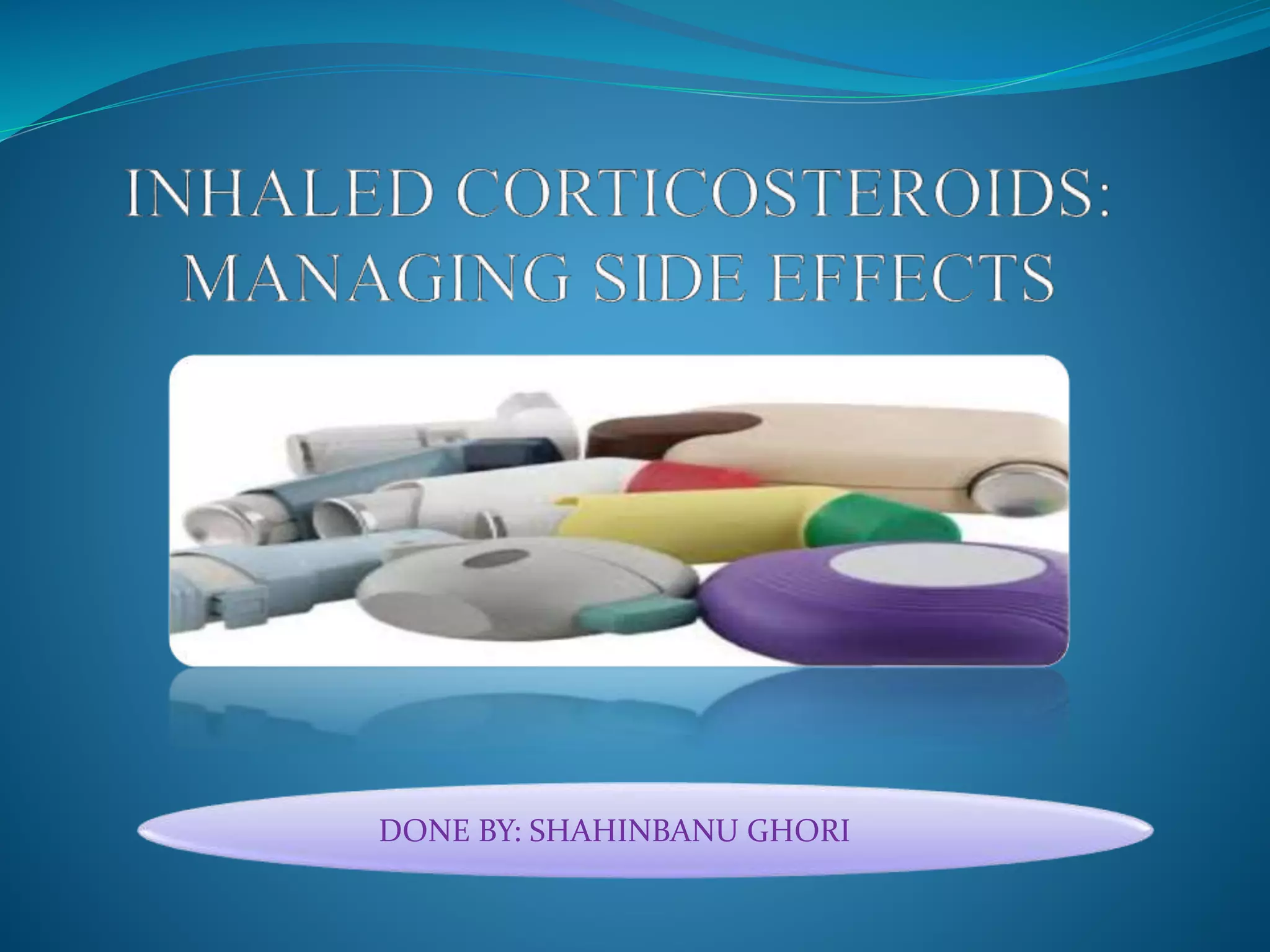 INHALED CORTICOSTEROIDS: MANAGING SIDE EFFECTS

DONE BY: SHAHINBANU GHORI